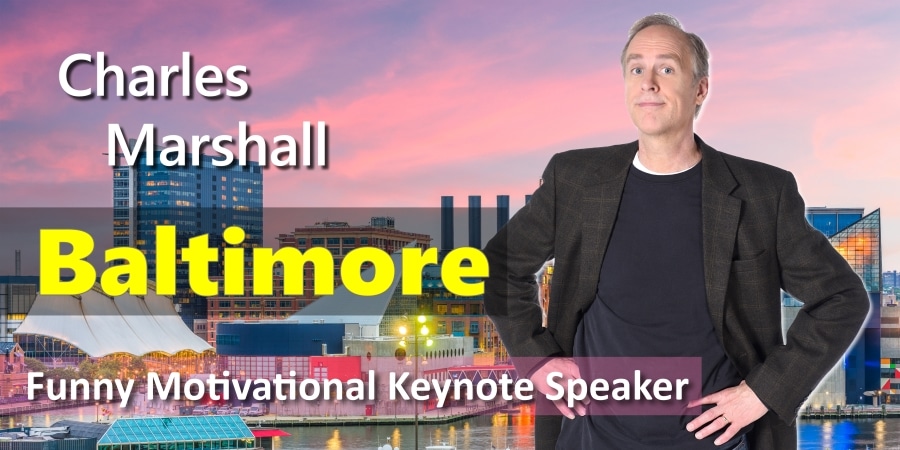 Charles Marshall

Baltimore

Funny Motivational Keynote Speaker